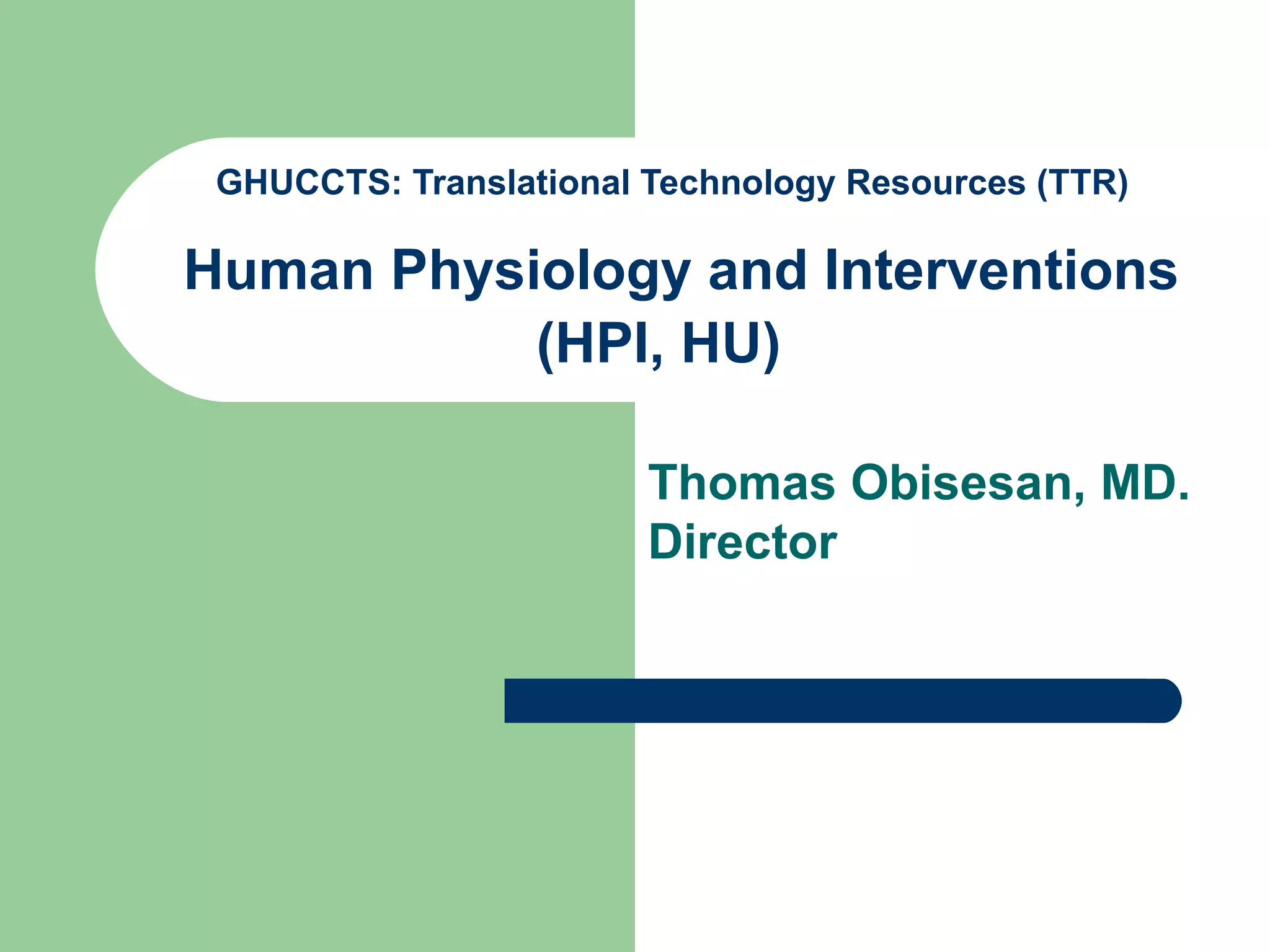 GHUCCTS: Translational Technology Resources (TTR)

Human Physiology and Interventions (HPI, HU)

Thomas Obisesan, MD.
Director